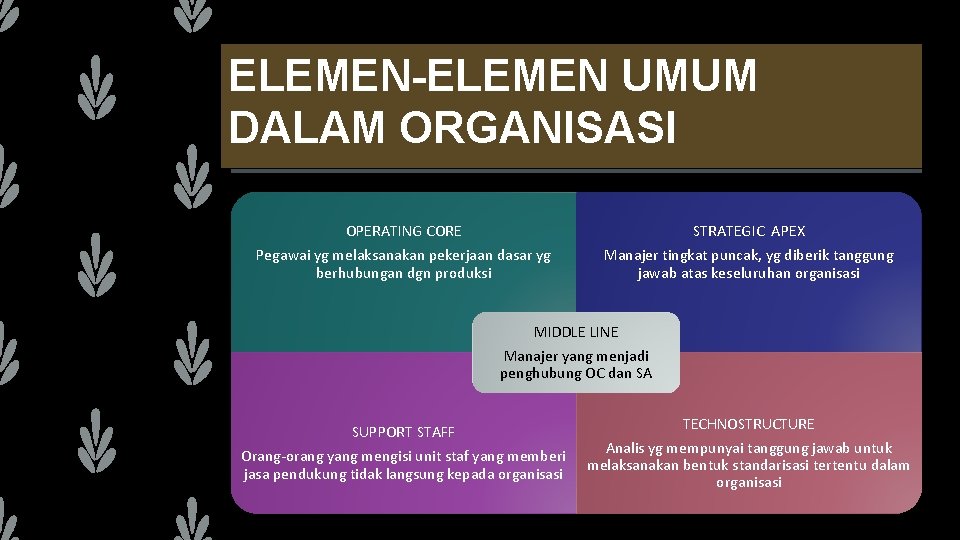 ELEMEN-ELEMEN UMUM DALAM ORGANISASI

OPERATING CORE
Pegawai yg melaksanakan pekerjaan dasar yg berhubungan dgn produksi

STRATEGIC APEX
Manajer tingkat puncak, yg diberik tanggung jawab atas keseluruhan organisasi

MIDDLE LINE
Manajer yang menjadi penghubung OC dan SA

SUPPORT STAFF
Orang-orang yang mengisi unit staf yang memberi jasa pendukung tidak langsung kepada organisasi

TECHNOSTRUCTURE
Analis yg mempunyai tanggung jawab untuk melaksanakan bentuk standarisasi tertentu dalam organisasi